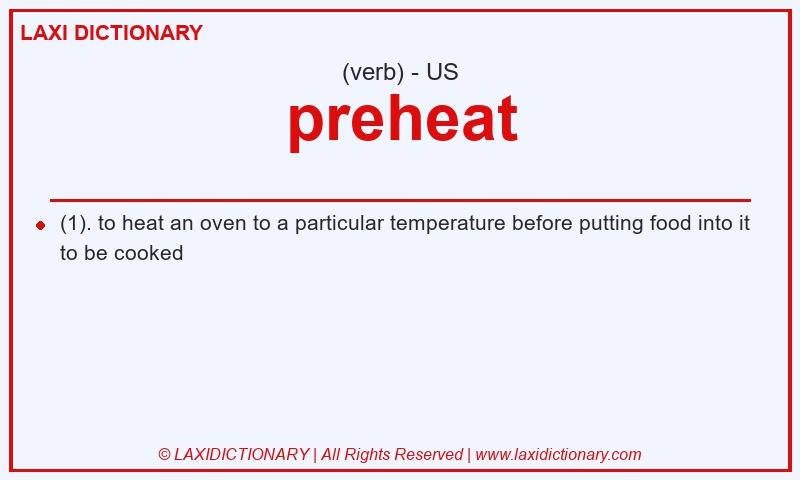 LAXI DICTIONARY

(verb) - US

preheat

(1). to heat an oven to a particular temperature before putting food into it to be cooked

© LAXIDICTIONARY | All Rights Reserved | www.laxidictionary.com